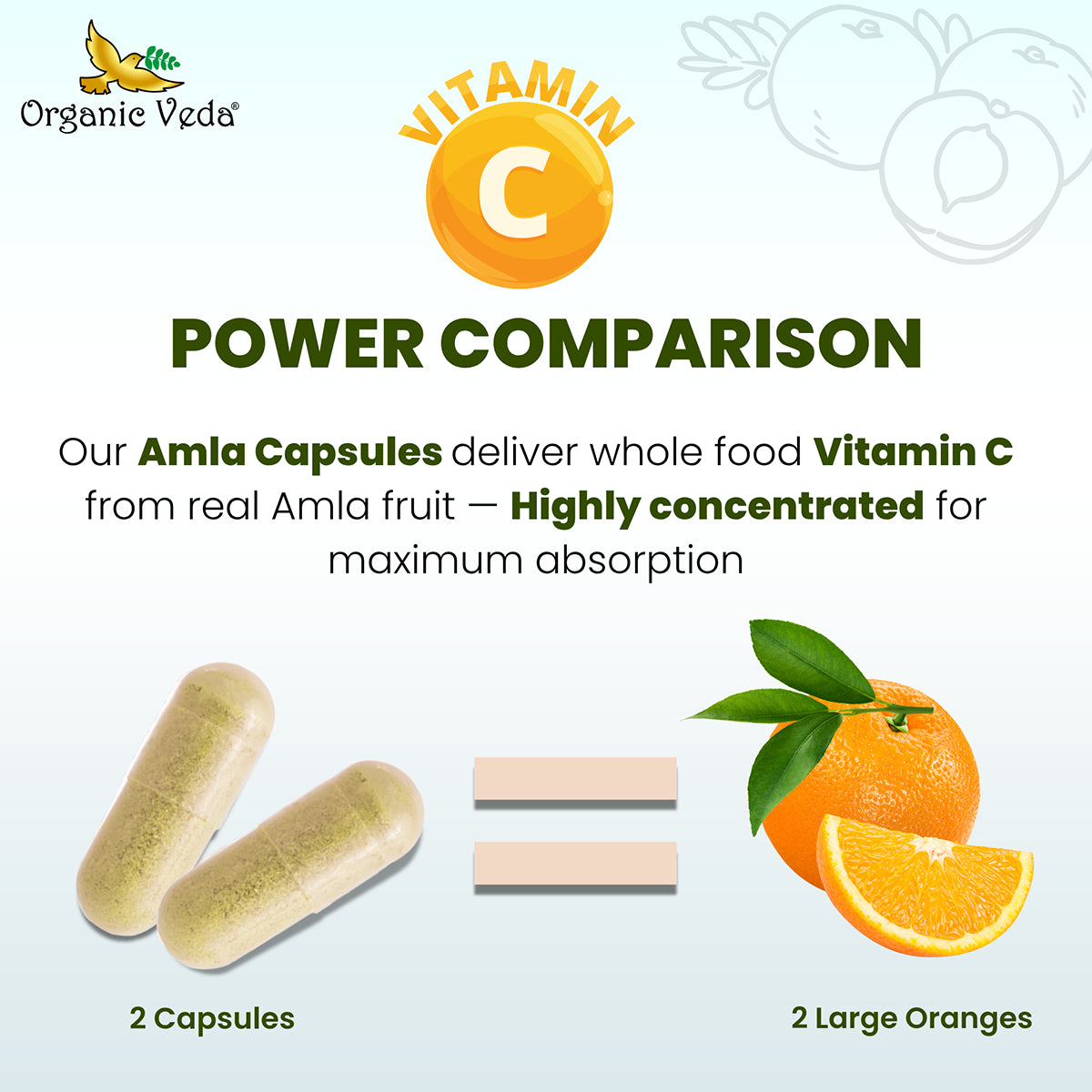 Organic Veda®

VITAMIN
C

POWER COMPARISON

Our Amla Capsules deliver whole food Vitamin C from real Amla fruit — Highly concentrated for maximum absorption

2 Capsules

2 Large Oranges